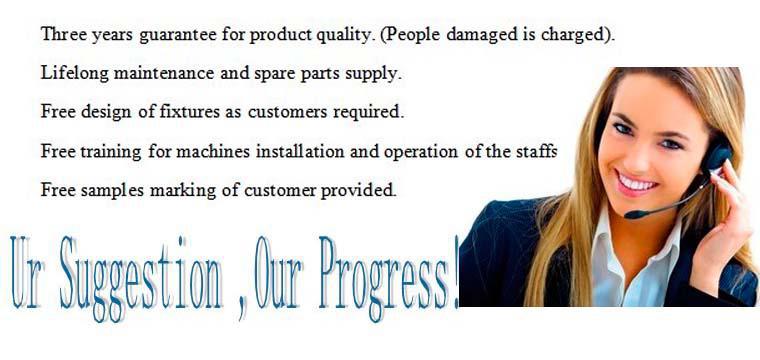 Three years guarantee for product quality. (People damaged is charged).

Lifelong maintenance and spare parts supply.

Free design of fixtures as customers required.

Free training for machines installation and operation of the staffs

Free samples marking of customer provided.

Ur Suggestion ,Our Progress!